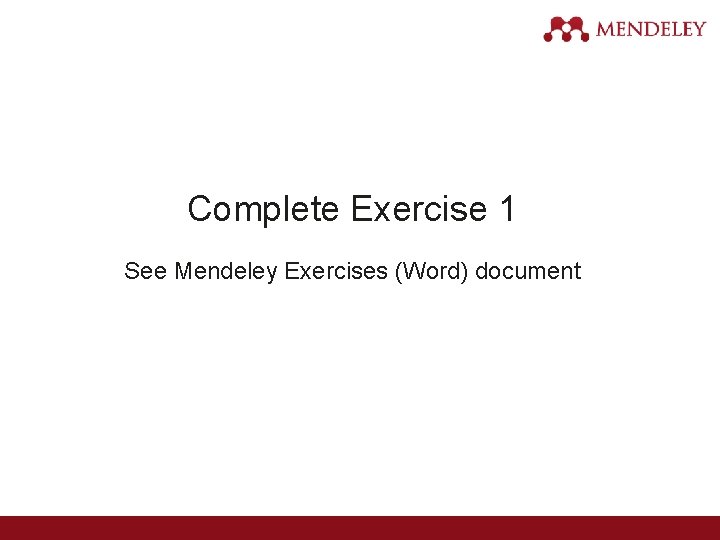 MENDELEY

Complete Exercise 1

See Mendeley Exercises (Word) document